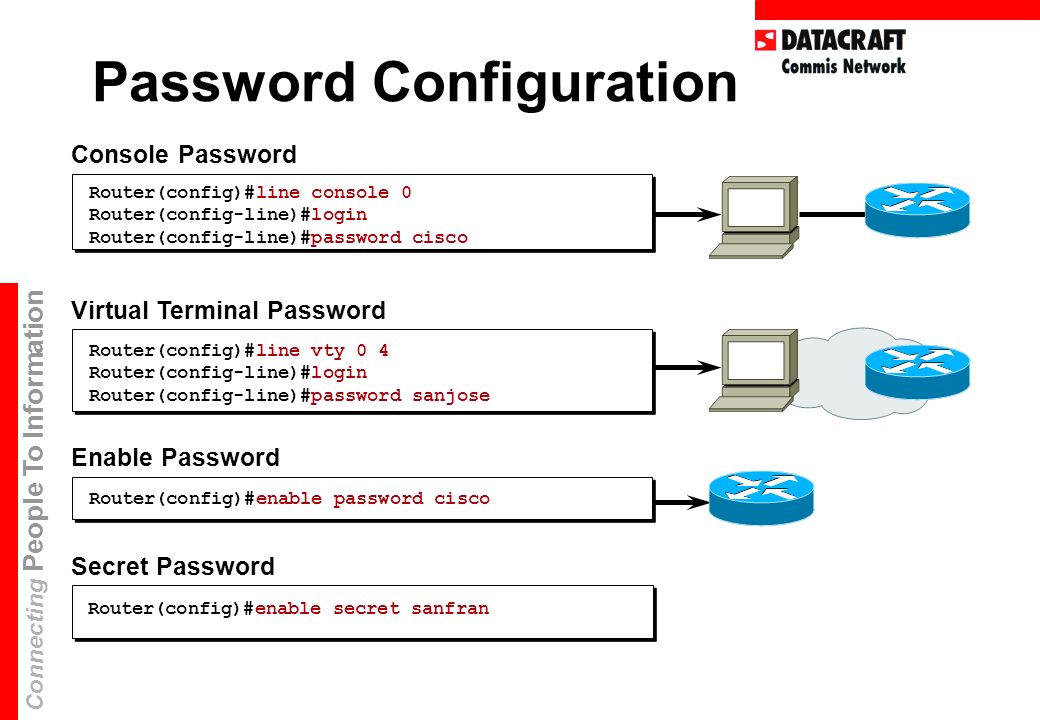 DATACRAFT
Commis Network

Password Configuration

Console Password

Router(config)#line console 0
Router(config-line)#login
Router(config-line)#password cisco

Virtual Terminal Password

Router(config)#line vty 0 4
Router(config-line)#login
Router(config-line)#password sanjose

Enable Password

Router(config)#enable password cisco

Secret Password

Router(config)#enable secret sanfran

Connecting People To Information